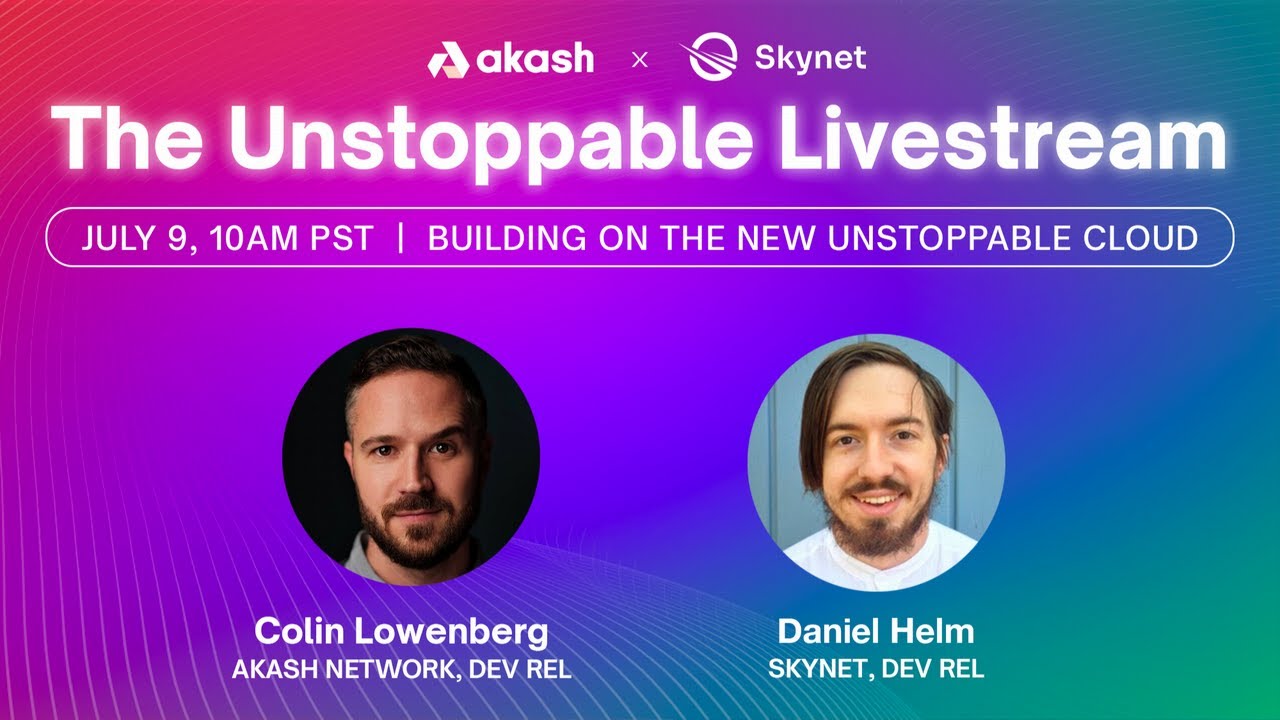 akash × Skynet

The Unstoppable Livestream

JULY 9, 10AM PST | BUILDING ON THE NEW UNSTOPPABLE CLOUD

Colin Lowenberg
AKASH NETWORK, DEV REL

Daniel Helm
SKYNET, DEV REL